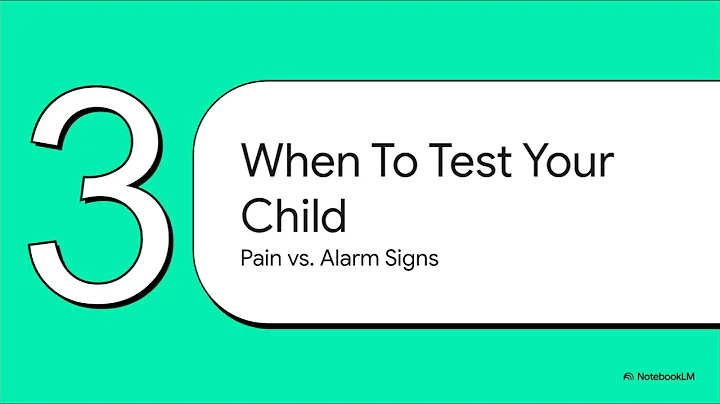 3

When To Test Your Child

Pain vs. Alarm Signs

NotebookLM